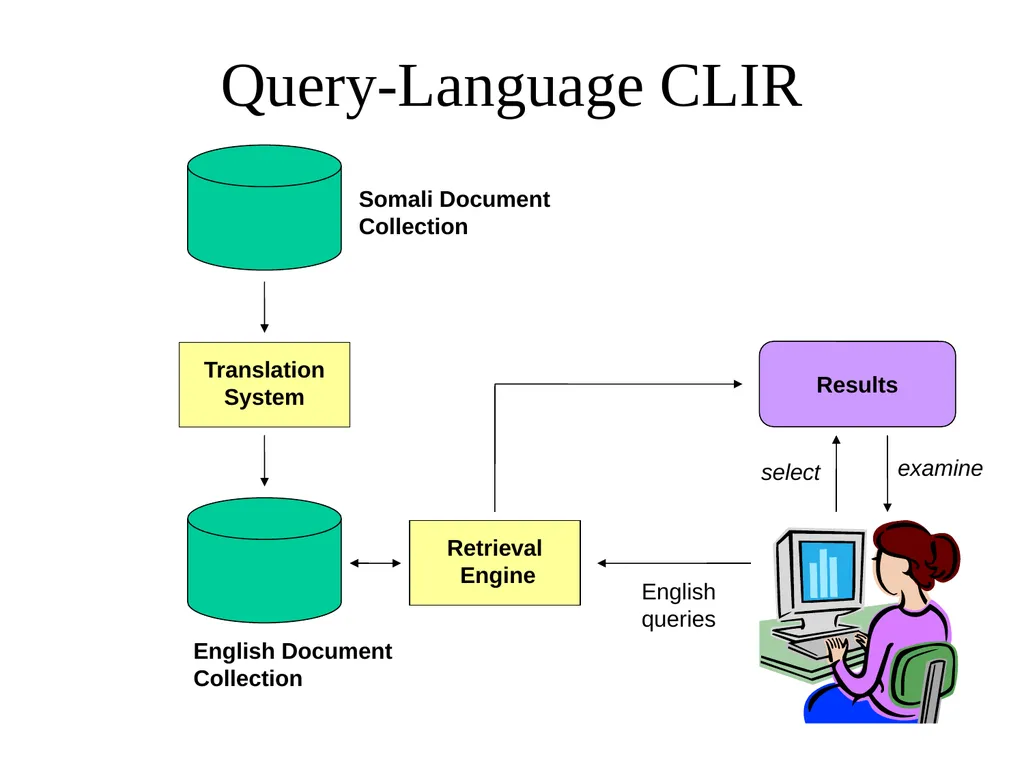 Query-Language CLIR

Somali Document Collection

Translation System

Results

select

examine

Retrieval Engine

English queries

English Document Collection